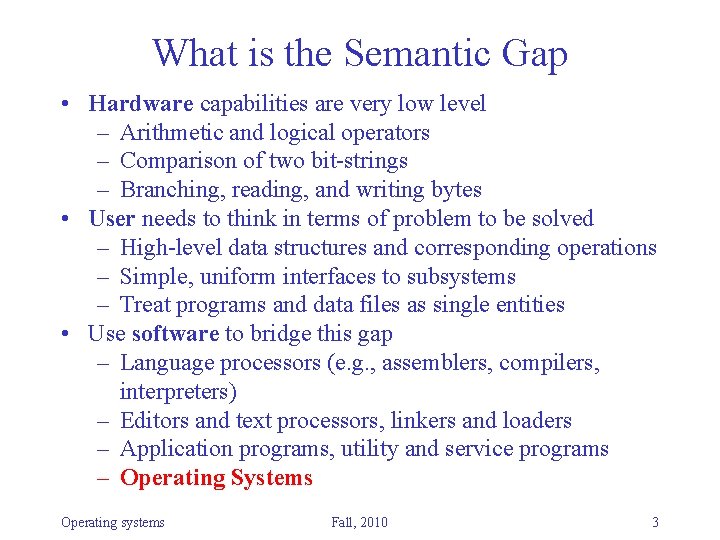 What is the Semantic Gap

• Hardware capabilities are very low level
– Arithmetic and logical operators
– Comparison of two bit-strings
– Branching, reading, and writing bytes
• User needs to think in terms of problem to be solved
– High-level data structures and corresponding operations
– Simple, uniform interfaces to subsystems
– Treat programs and data files as single entities
• Use software to bridge this gap
– Language processors (e.g., assemblers, compilers, interpreters)
– Editors and text processors, linkers and loaders
– Application programs, utility and service programs
– Operating Systems

Operating systems Fall, 2010 3